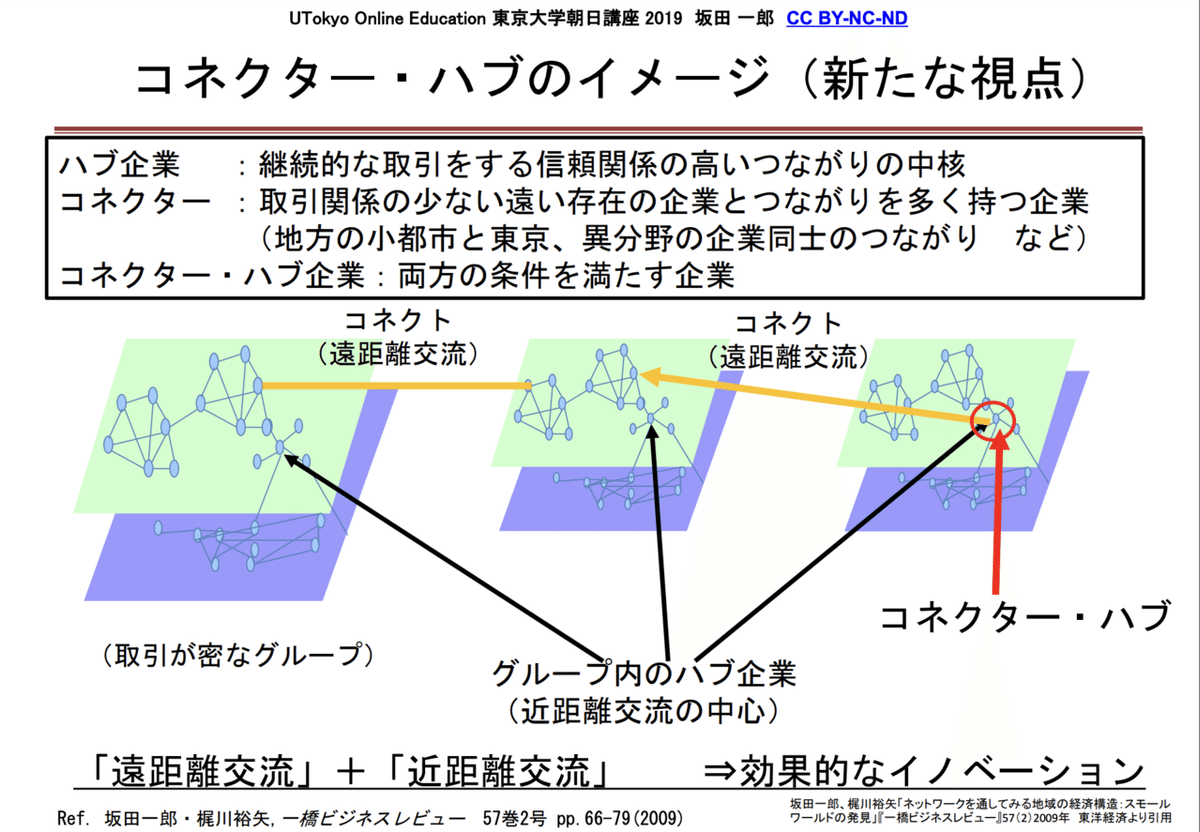 UTokyo Online Education 東京大学朝日講座 2019 坂田 一郎 CC BY-NC-ND

コネクター・ハブのイメージ（新たな視点）

ハブ企業　　：継続的な取引をする信頼関係の高いつながりの中核
コネクター　：取引関係の少ない遠い存在の企業とつながりを多く持つ企業
（地方の小都市と東京、異分野の企業同士のつながり　など）
コネクター・ハブ企業：両方の条件を満たす企業

コネクト
（遠距離交流）

コネクト
（遠距離交流）

コネクター・ハブ

（取引が密なグループ）

グループ内のハブ企業
（近距離交流の中心）

「遠距離交流」＋「近距離交流」　⇒効果的なイノベーション

Ref. 坂田一郎・梶川裕矢, 一橋ビジネスレビュー 57巻2号 pp.66-79(2009)

坂田一郎、梶川裕矢「ネットワークを通してみる地域の経済構造：スモールワールドの発見」『一橋ビジネスレビュー』57(2)2009年 東洋経済より引用